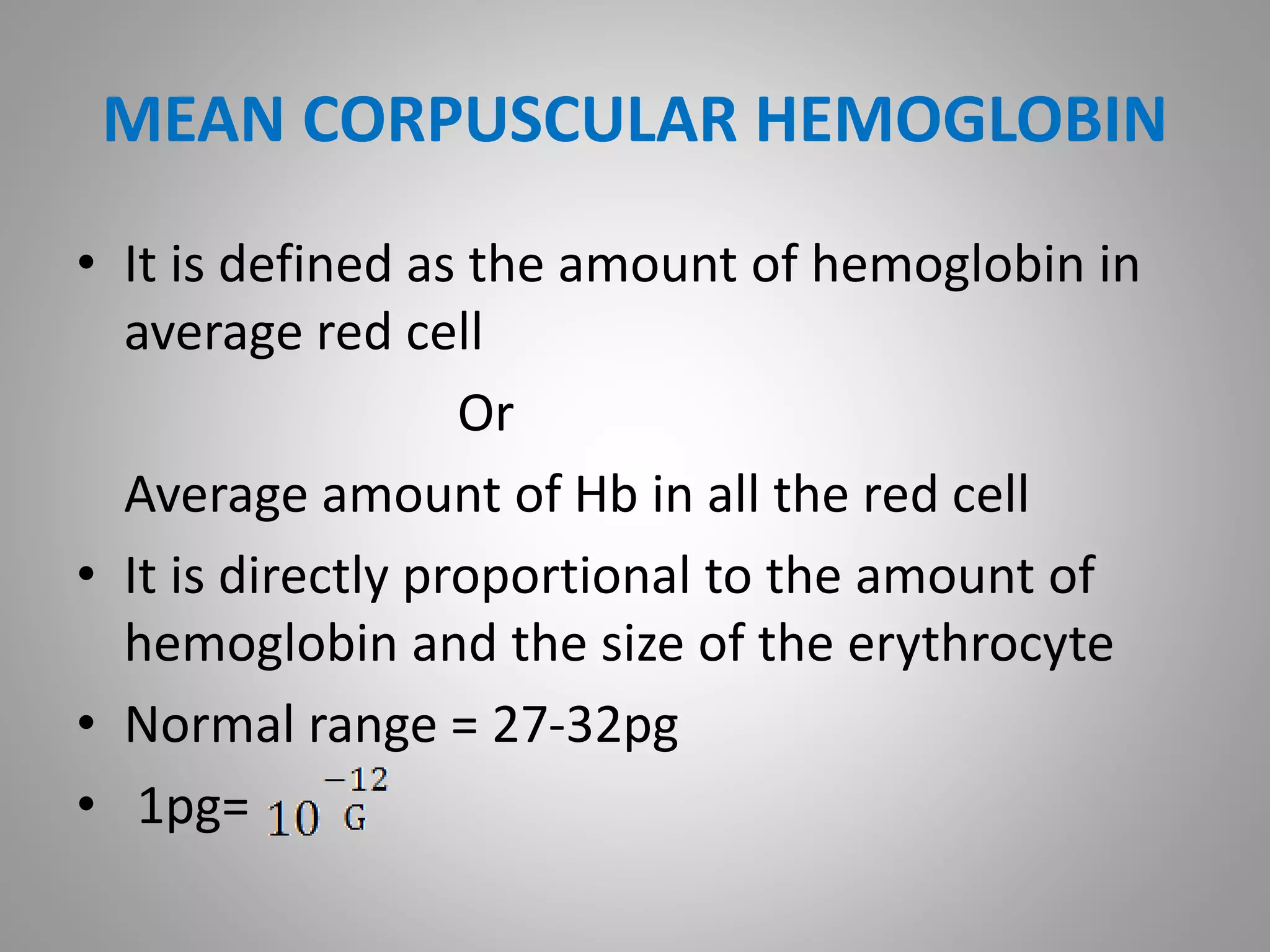 MEAN CORPUSCULAR HEMOGLOBIN

• It is defined as the amount of hemoglobin in average red cell

Or

Average amount of Hb in all the red cell

• It is directly proportional to the amount of hemoglobin and the size of the erythrocyte

• Normal range = 27-32pg

• 1pg= $10^{-12}$ G